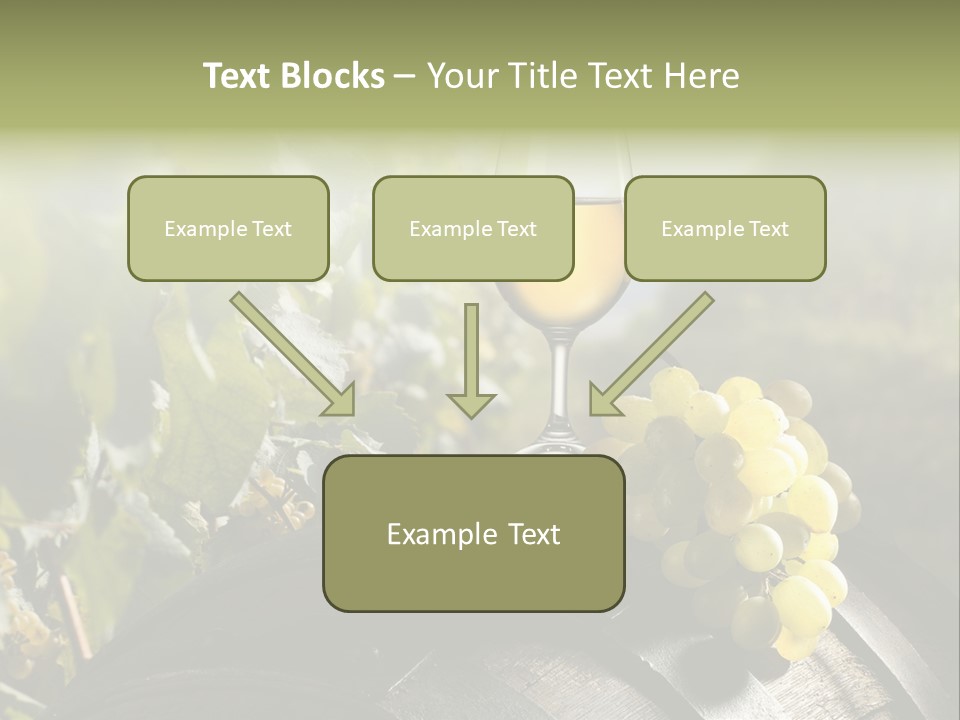 Text Blocks – Your Title Text Here

Example Text

Example Text

Example Text

Example Text